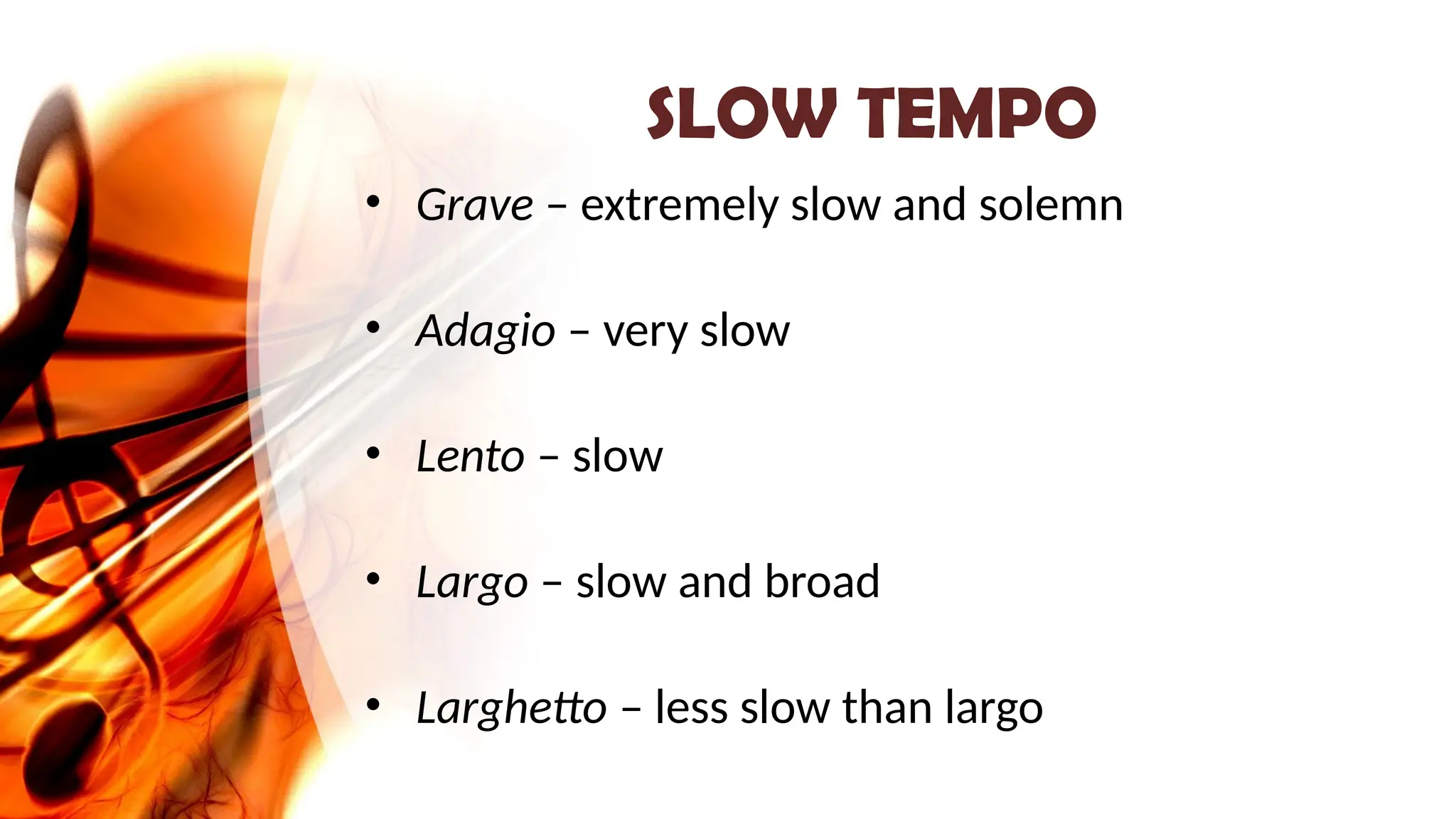 SLOW TEMPO

• Grave – extremely slow and solemn

• Adagio – very slow

• Lento – slow

• Largo – slow and broad

• Larghetto – less slow than largo